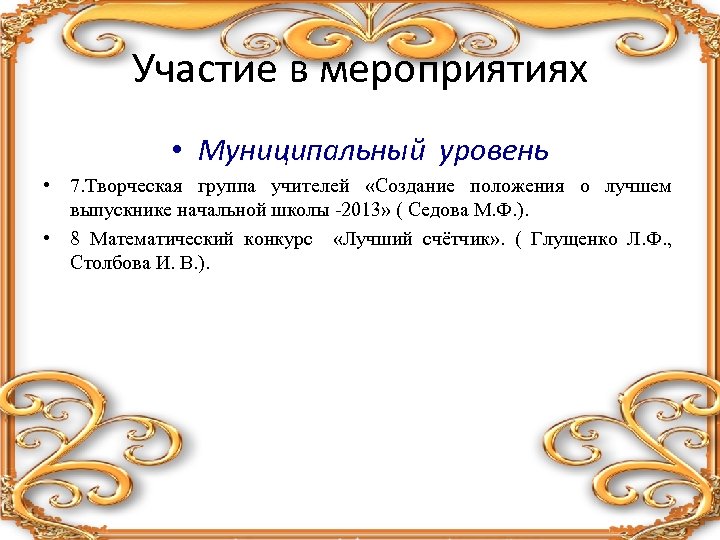 Участие в мероприятиях

• Муниципальный уровень

• 7.Творческая группа учителей «Создание положения о лучшем выпускнике начальной школы -2013» ( Седова М.Ф.).

• 8 Математический конкурс «Лучший счётчик». ( Глущенко Л.Ф., Столбова И. В.).